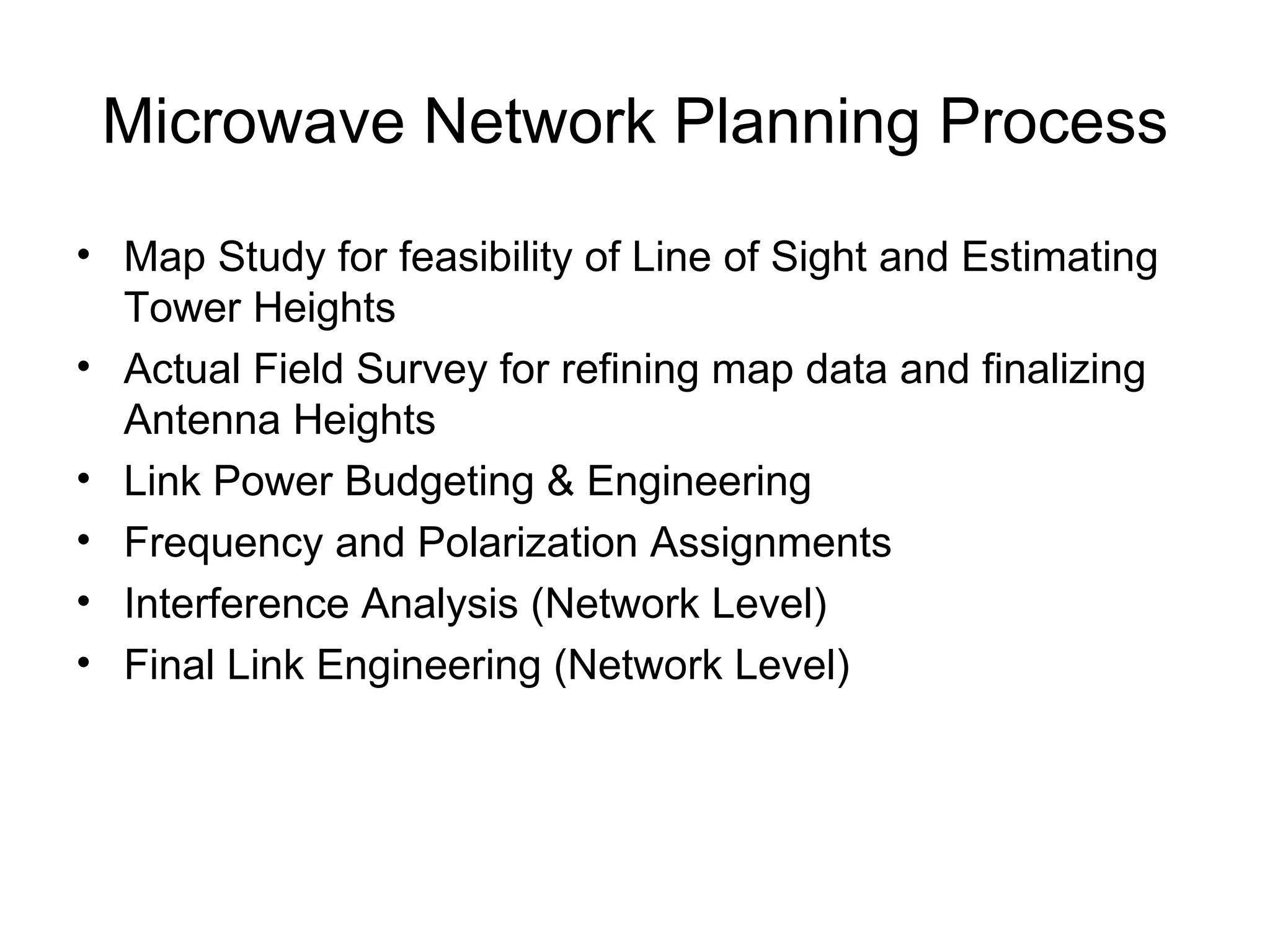 Microwave Network Planning Process

• Map Study for feasibility of Line of Sight and Estimating Tower Heights
• Actual Field Survey for refining map data and finalizing Antenna Heights
• Link Power Budgeting & Engineering
• Frequency and Polarization Assignments
• Interference Analysis (Network Level)
• Final Link Engineering (Network Level)